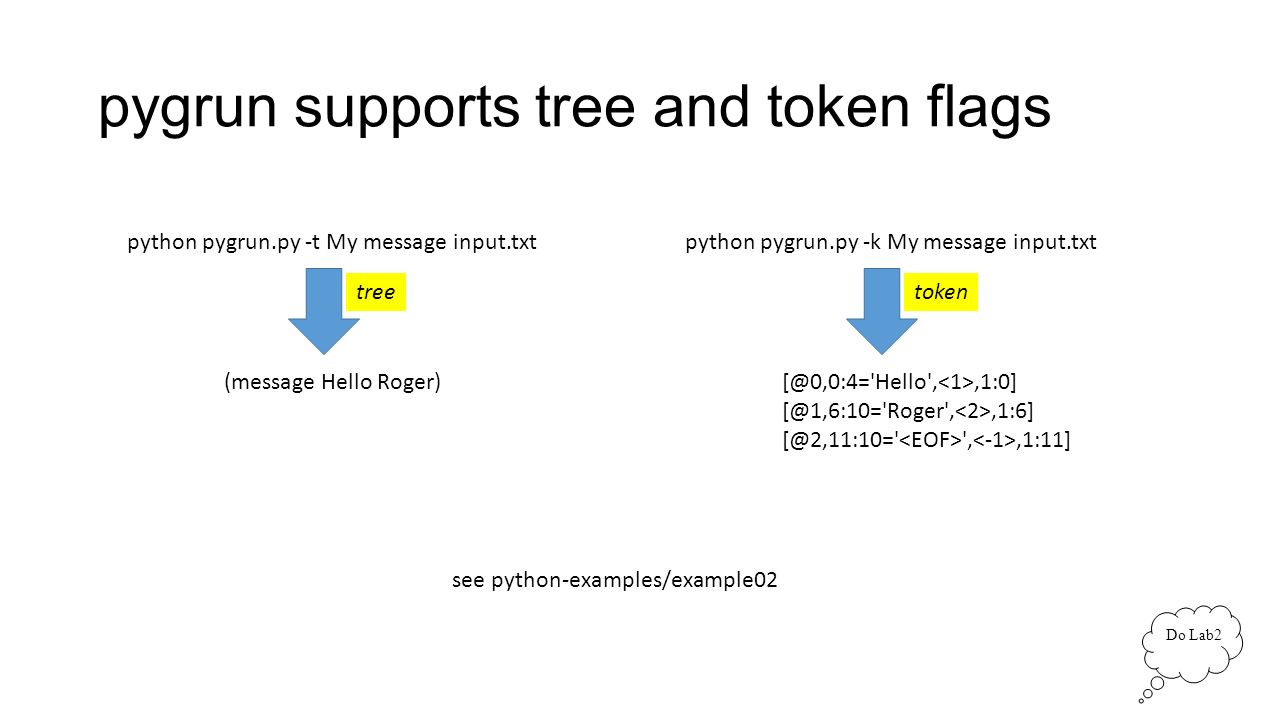 pygrun supports tree and token flags

python pygrun.py -t My message input.txt

tree

(message Hello Roger)

python pygrun.py -k My message input.txt

token

[@0,0:4='Hello',<1>,1:0]
[@1,6:10='Roger',<2>,1:6]
[@2,11:10='<EOF>',<-1>,1:11]

see python-examples/example02

Do Lab2